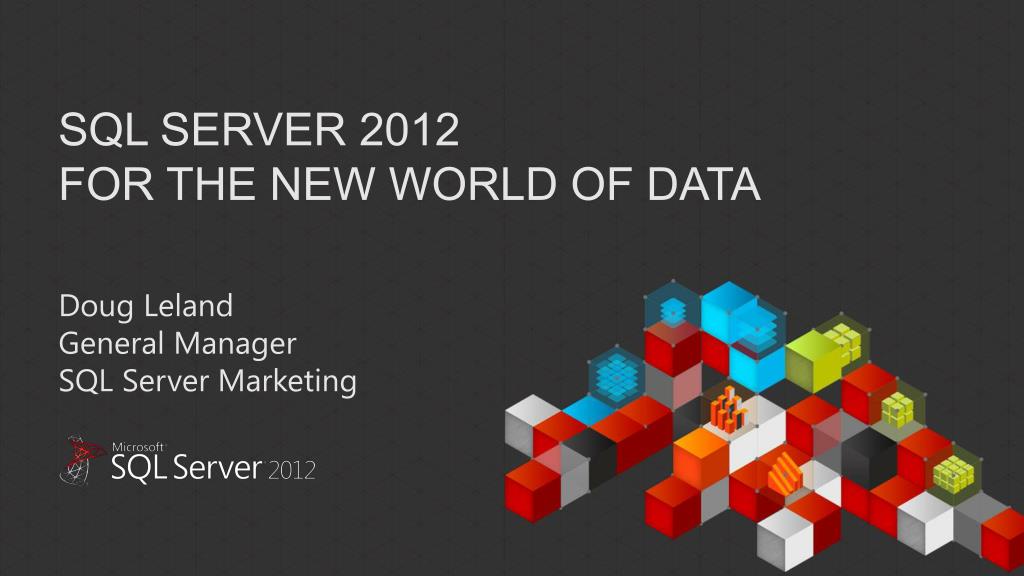 SQL SERVER 2012
FOR THE NEW WORLD OF DATA

Doug Leland
General Manager
SQL Server Marketing

Microsoft
SQL Server 2012